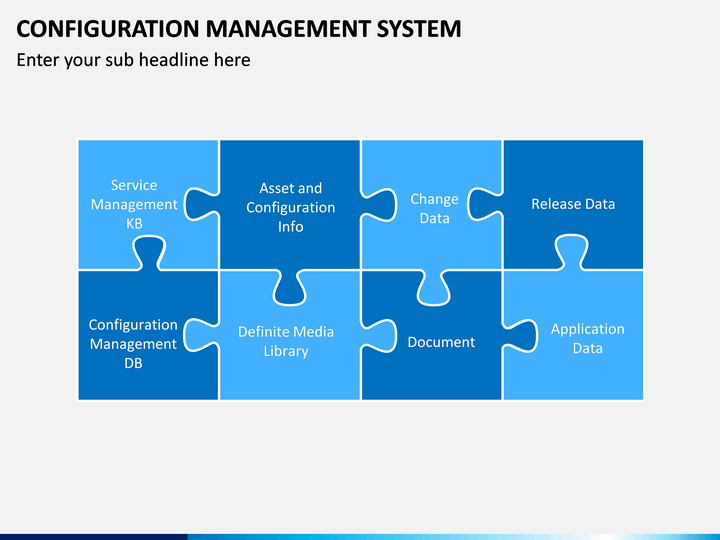 CONFIGURATION MANAGEMENT SYSTEM

Enter your sub headline here

Service Management KB

Asset and Configuration Info

Change Data

Release Data

Configuration Management DB

Definite Media Library

Document

Application Data